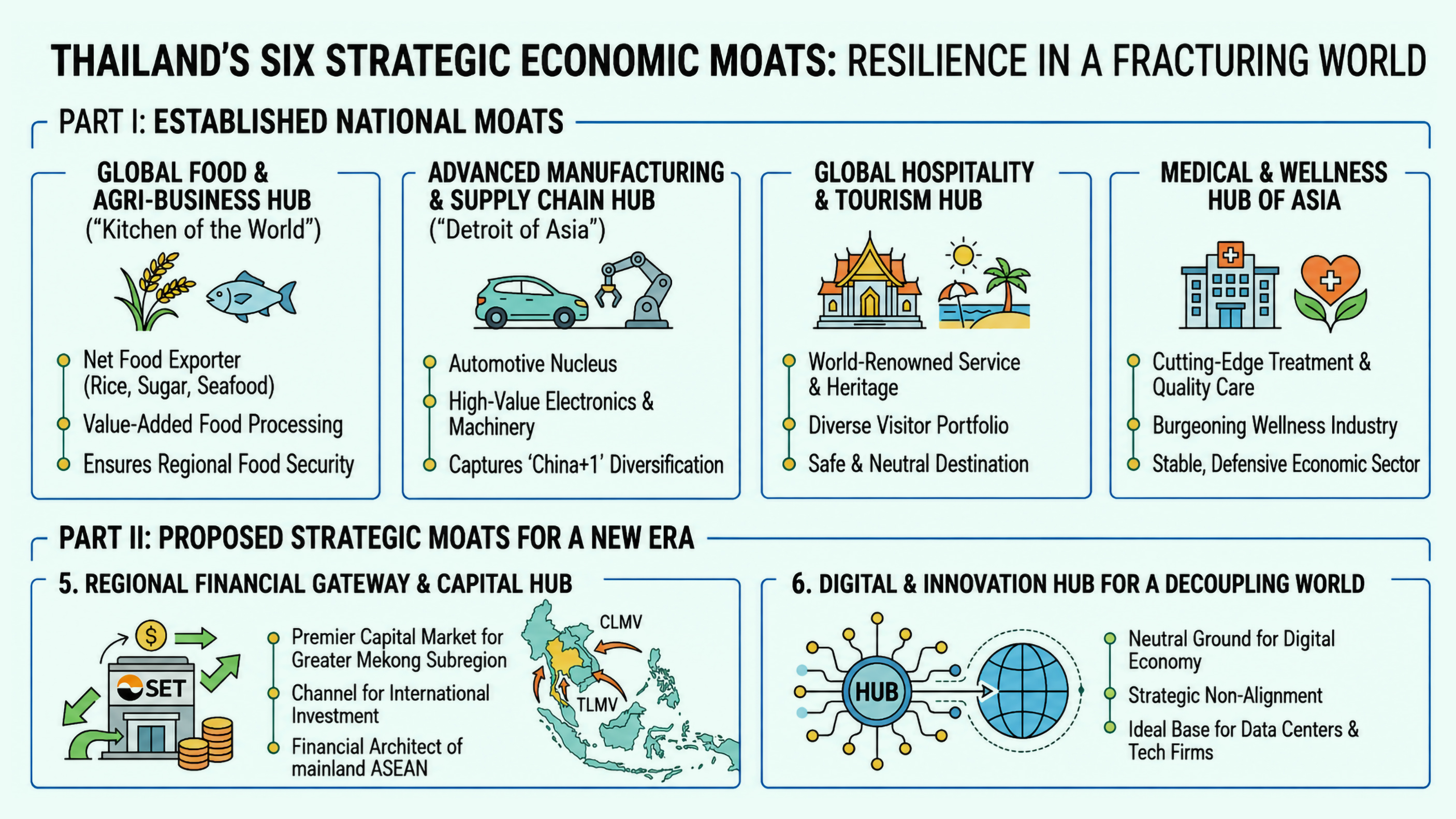 THAILAND'S SIX STRATEGIC ECONOMIC MOATS: RESILIENCE IN A FRACTURING WORLD

PART I: ESTABLISHED NATIONAL MOATS

GLOBAL FOOD & AGRI-BUSINESS HUB
("Kitchen of the World")

Net Food Exporter (Rice, Sugar, Seafood)
Value-Added Food Processing
Ensures Regional Food Security

ADVANCED MANUFACTURING & SUPPLY CHAIN HUB
("Detroit of Asia")

Automotive Nucleus
High-Value Electronics & Machinery
Captures 'China+1' Diversification

GLOBAL HOSPITALITY & TOURISM HUB

World-Renowned Service & Heritage
Diverse Visitor Portfolio
Safe & Neutral Destination

MEDICAL & WELLNESS HUB OF ASIA

Cutting-Edge Treatment & Quality Care
Burgeoning Wellness Industry
Stable, Defensive Economic Sector

PART II: PROPOSED STRATEGIC MOATS FOR A NEW ERA

5. REGIONAL FINANCIAL GATEWAY & CAPITAL HUB

$
SET

Premier Capital Market for Greater Mekong Subregion
Channel for International Investment
Financial Architect of mainland ASEAN

CLMV
TLMV

6. DIGITAL & INNOVATION HUB FOR A DECOUPLING WORLD

HUB

Neutral Ground for Digital Economy
Strategic Non-Alignment
Ideal Base for Data Centers & Tech Firms